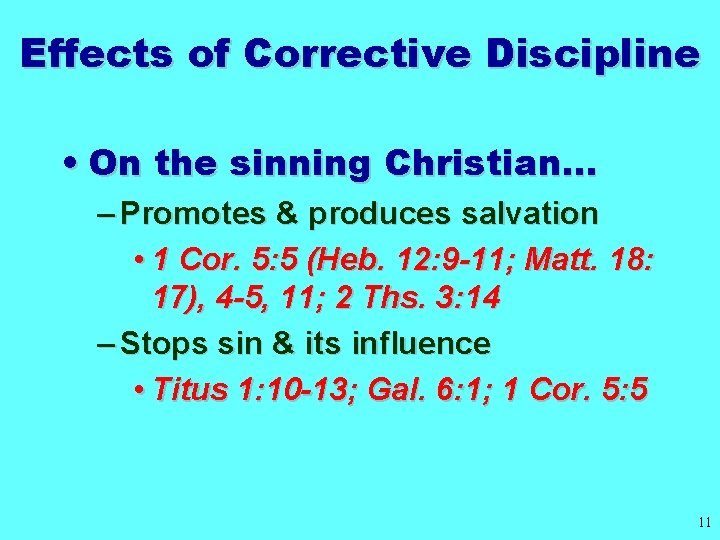 Effects of Corrective Discipline

• On the sinning Christian…

– Promotes & produces salvation

• 1 Cor. 5:5 (Heb. 12:9-11; Matt. 18:17), 4-5, 11; 2 Ths. 3:14

– Stops sin & its influence

• Titus 1:10-13; Gal. 6:1; 1 Cor. 5:5

11